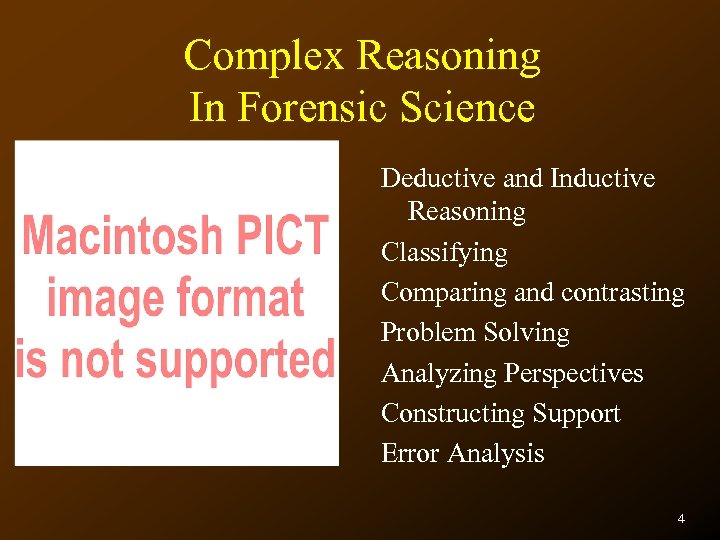 Complex Reasoning In Forensic Science

Macintosh PICT image format is not supported

Deductive and Inductive Reasoning
Classifying
Comparing and contrasting
Problem Solving
Analyzing Perspectives
Constructing Support
Error Analysis

4